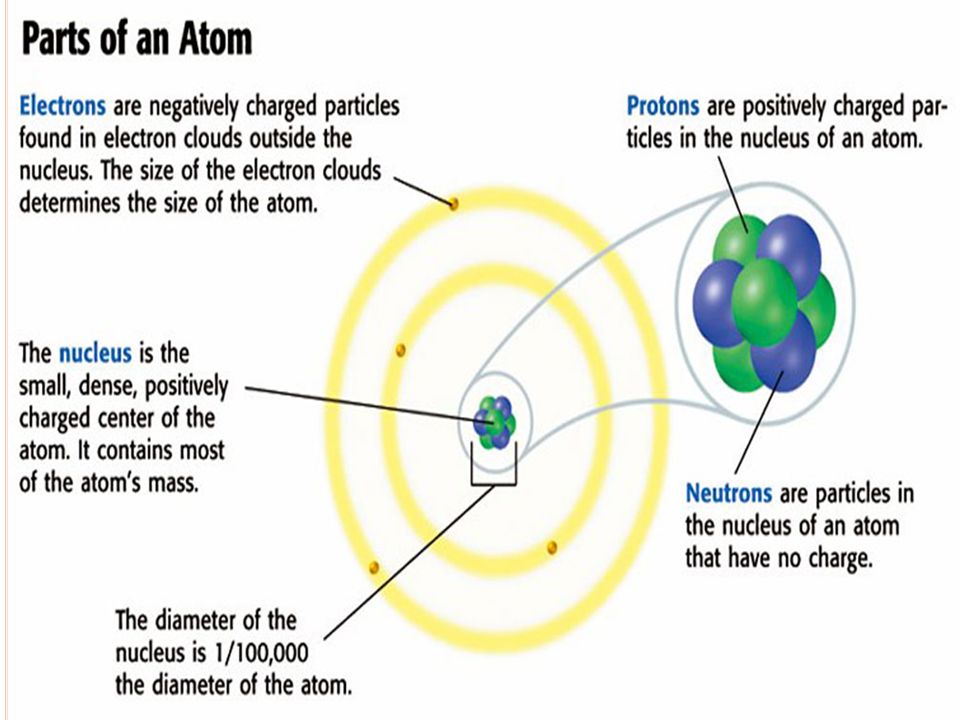 Parts of an Atom

Electrons are negatively charged particles found in electron clouds outside the nucleus. The size of the electron clouds determines the size of the atom.

Protons are positively charged particles in the nucleus of an atom.

The nucleus is the small, dense, positively charged center of the atom. It contains most of the atom's mass.

Neutrons are particles in the nucleus of an atom that have no charge.

The diameter of the nucleus is 1/100,000 the diameter of the atom.